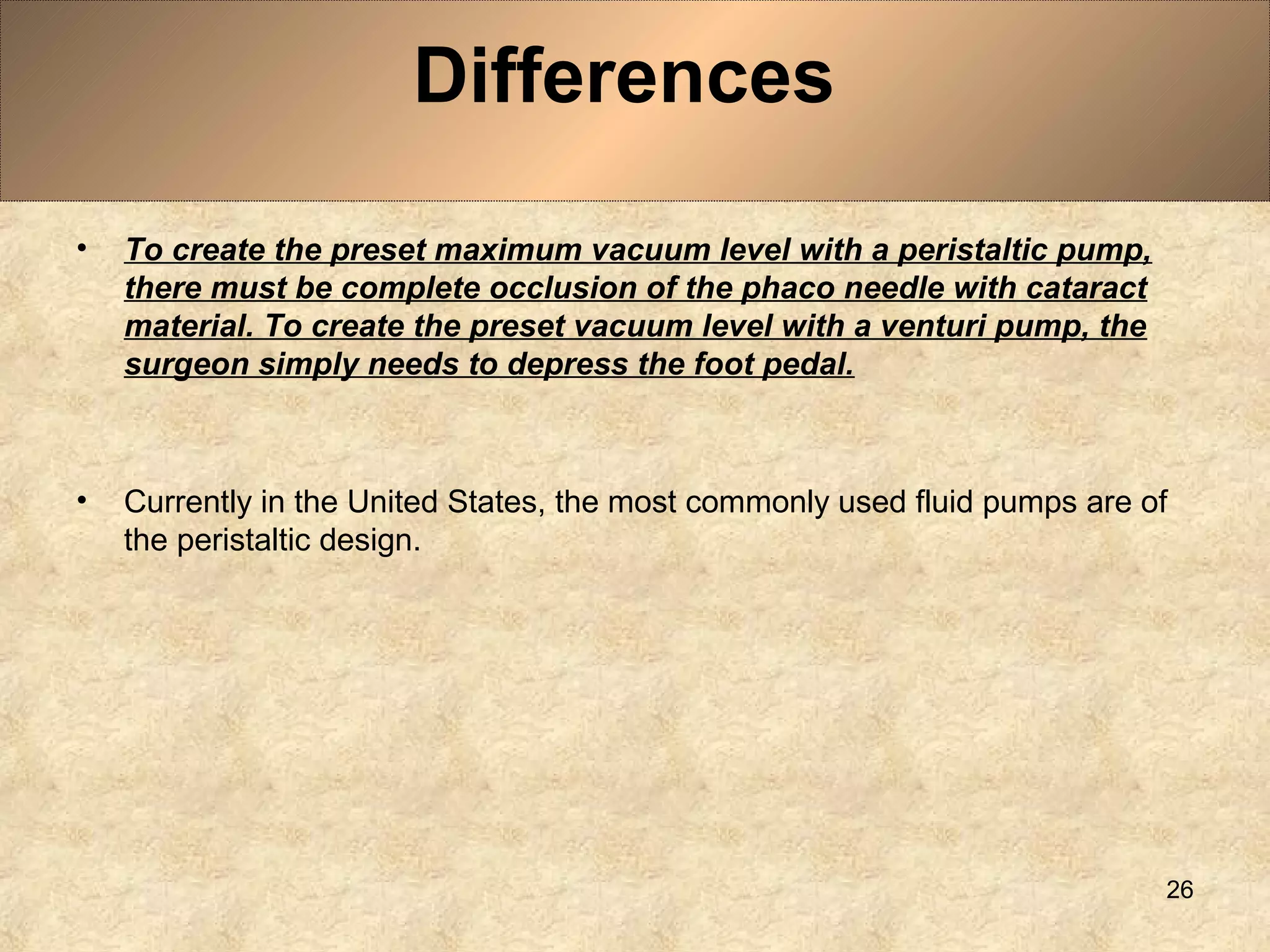 Differences

• To create the preset maximum vacuum level with a peristaltic pump, there must be complete occlusion of the phaco needle with cataract material. To create the preset vacuum level with a venturi pump, the surgeon simply needs to depress the foot pedal.

• Currently in the United States, the most commonly used fluid pumps are of the peristaltic design.

26